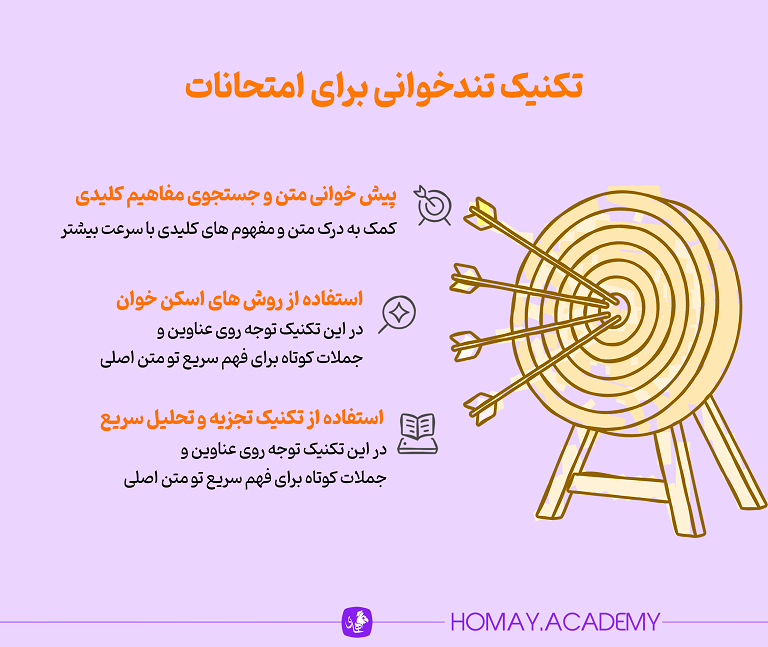 تکنیک تندخوانی برای امتحانات

پیش خوانی متن و جستجوی مفاهیم کلیدی
کمک به درک متن و مفهوم های کلیدی با سرعت بیشتر

استفاده از روش های اسکن خوان
در این تکنیک توجه روی عناوین و
جملات کوتاه برای فهم سریع تو متن اصلی

استفاده از تکنیک تجزیه و تحلیل سریع
در این تکنیک توجه روی عناوین و
جملات کوتاه برای فهم سریع تو متن اصلی

HOMAY.ACADEMY